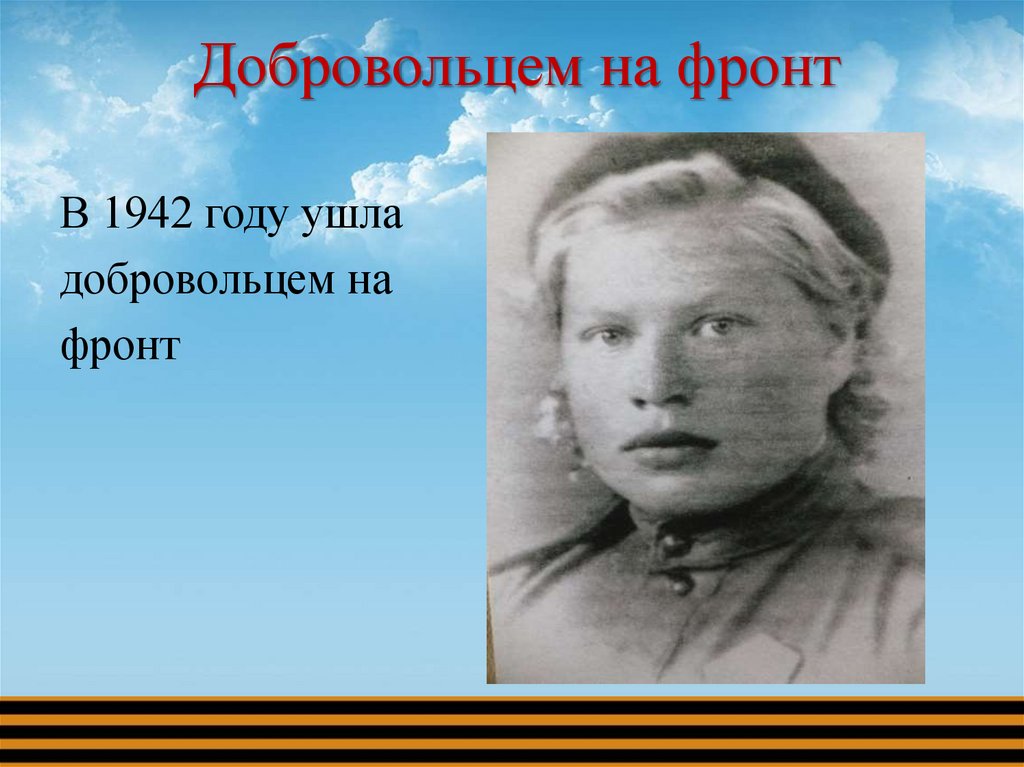 Добровольцем на фронт

В 1942 году ушла добровольцем на фронт